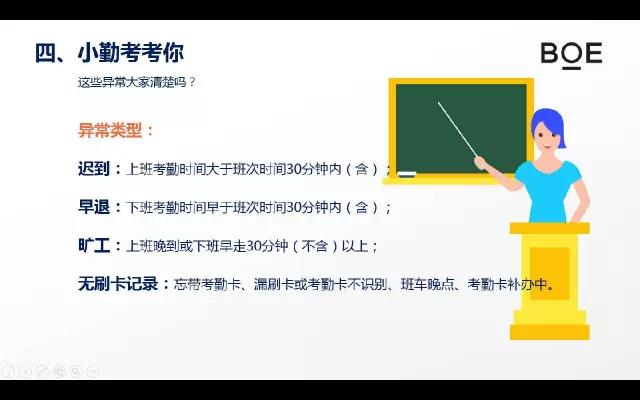 四、小勤考考你

BOE

这些异常大家清楚吗？

异常类型：

迟到：上班考勤时间大于班次时间30分钟内（含）；

早退：下班考勤时间早于班次时间30分钟内（含）；

旷工：上班晚到或下班早走30分钟（不含）以上；

无刷卡记录：忘带考勤卡、漏刷卡或考勤卡不识别、班车晚点、考勤卡补办中。